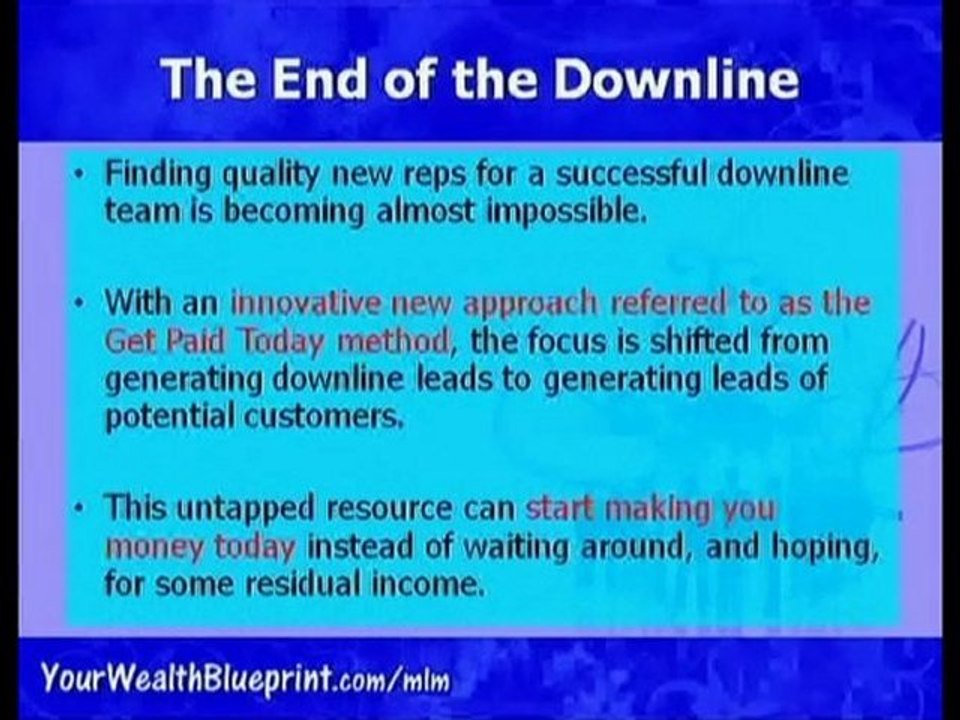 The End of the Downline

• Finding quality new reps for a successful downline team is becoming almost impossible.

• With an innovative new approach referred to as the Get Paid Today method, the focus is shifted from generating downline leads to generating leads of potential customers.

• This untapped resource can start making you money today instead of waiting around, and hoping, for some residual income.

YourWealthBlueprint.com/mlm